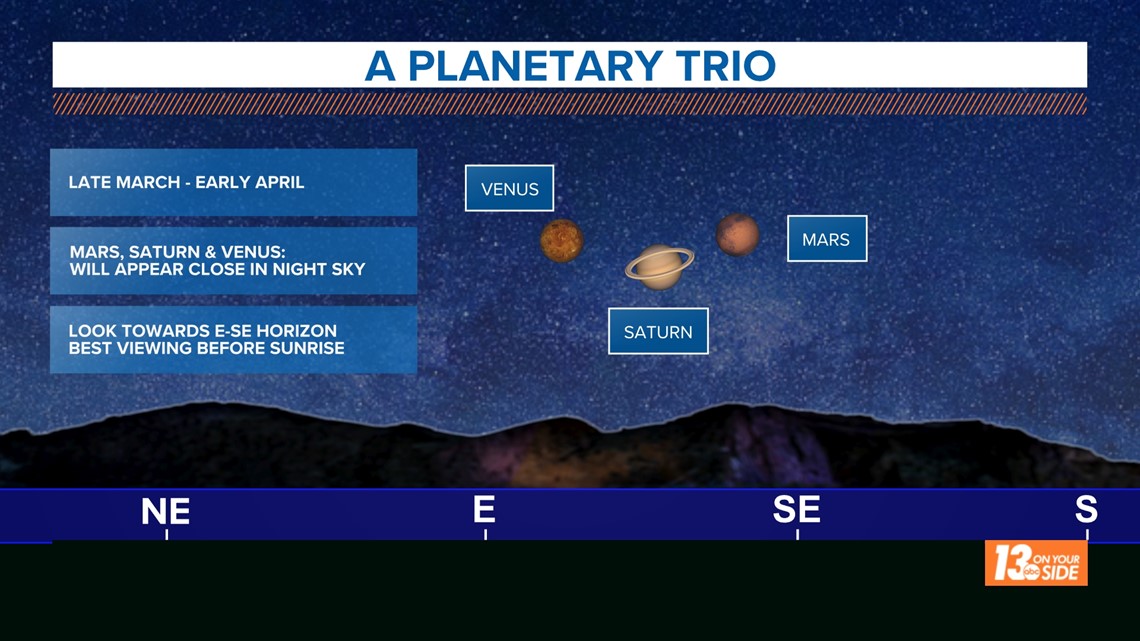 A PLANETARY TRIO

LATE MARCH - EARLY APRIL

MARS, SATURN & VENUS: WILL APPEAR CLOSE IN NIGHT SKY

LOOK TOWARDS E-SE HORIZON BEST VIEWING BEFORE SUNRISE

VENUS

MARS

SATURN

NE

E

SE

S

13 abc ON YOUR SIDE